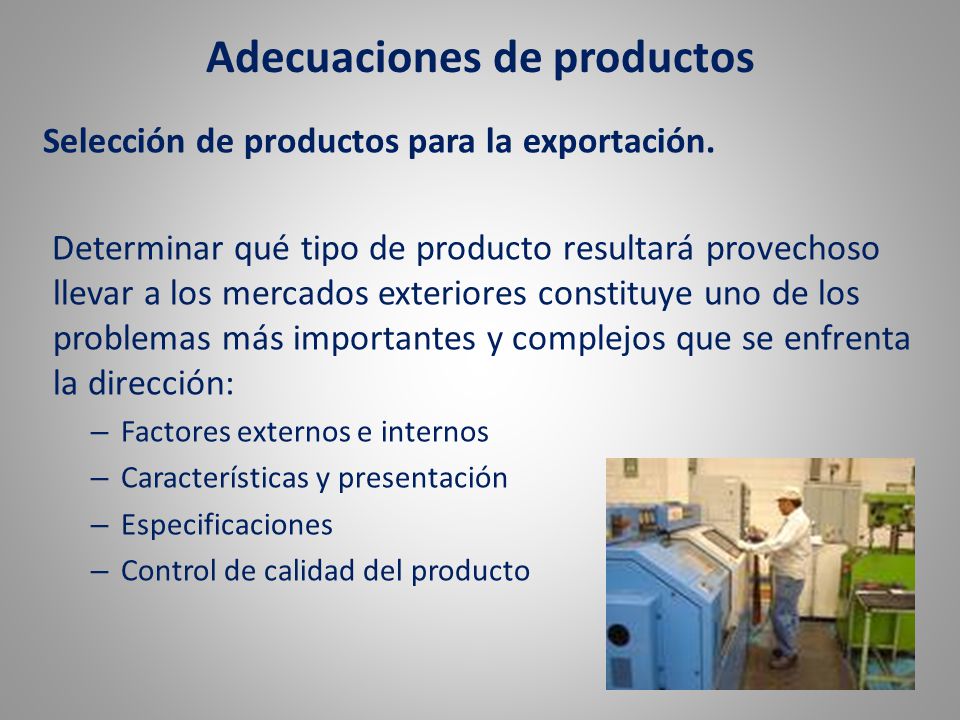 Adecuaciones de productos

Selección de productos para la exportación.

Determinar qué tipo de producto resultará provechoso llevar a los mercados exteriores constituye uno de los problemas más importantes y complejos que se enfrenta la dirección:

– Factores externos e internos
– Características y presentación
– Especificaciones
– Control de calidad del producto